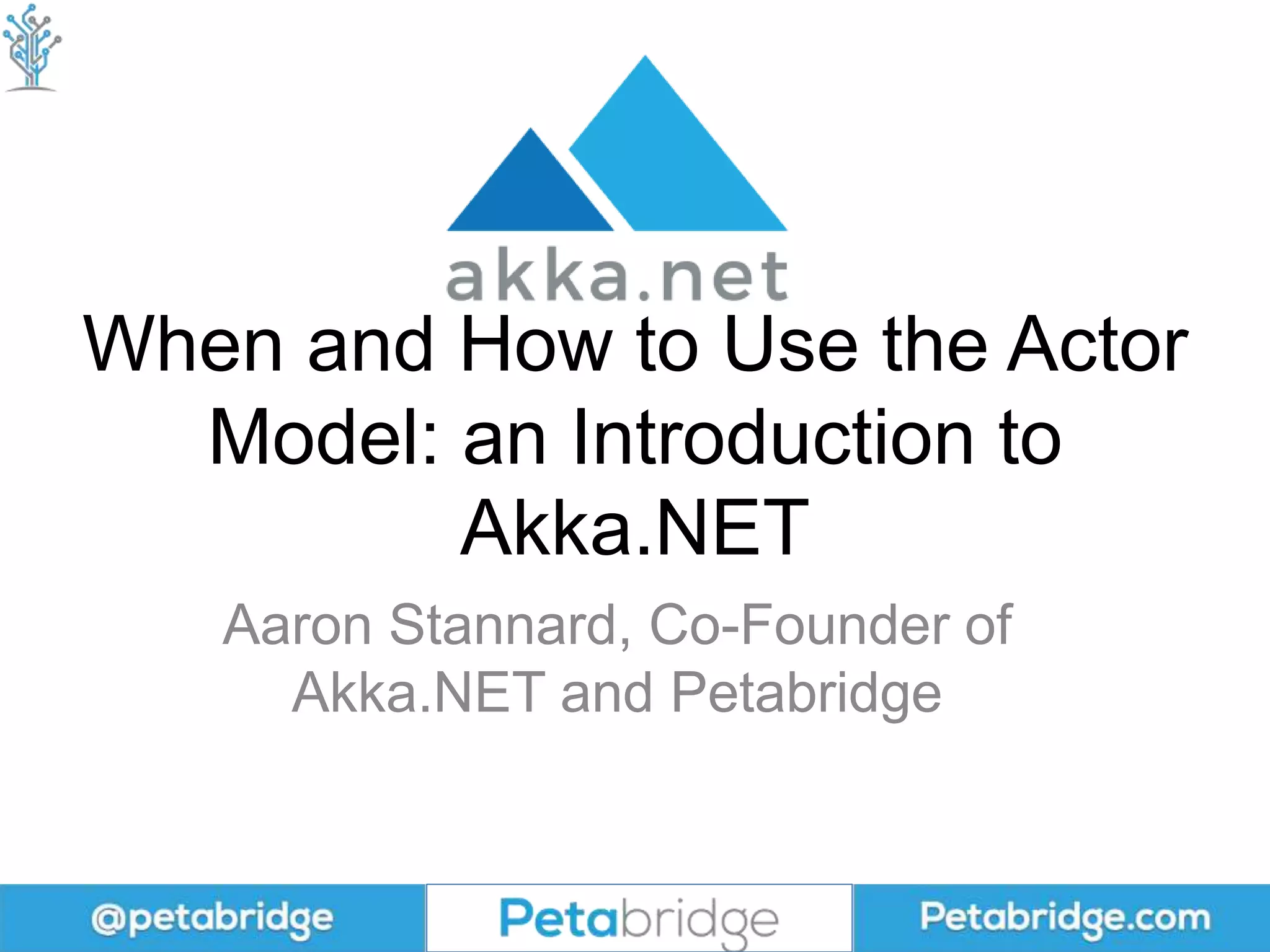 akka.net

When and How to Use the Actor Model: an Introduction to Akka.NET

Aaron Stannard, Co-Founder of Akka.NET and Petabridge

@petabridge

Petabridge

Petabridge.com